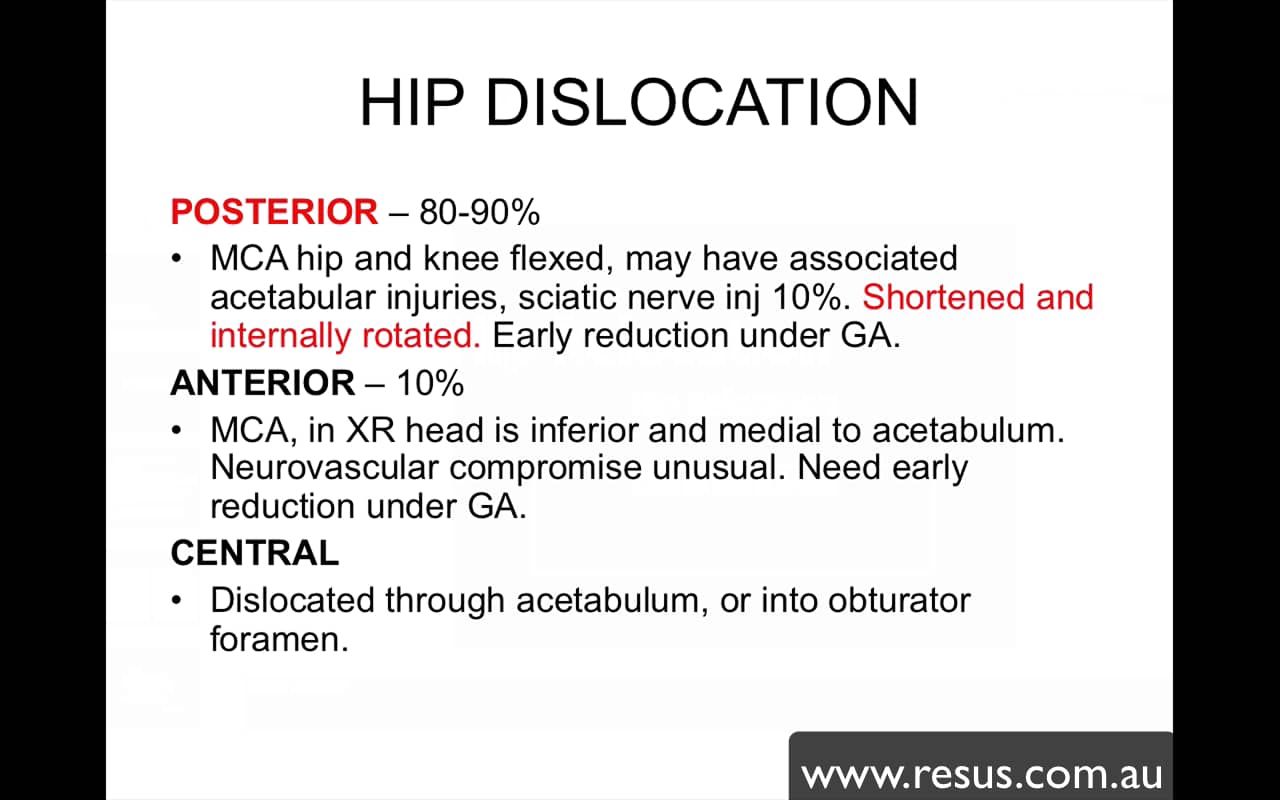 HIP DISLOCATION

POSTERIOR – 80-90%

• MCA hip and knee flexed, may have associated acetabular injuries, sciatic nerve inj 10%. Shortened and internally rotated. Early reduction under GA.

ANTERIOR – 10%

• MCA, in XR head is inferior and medial to acetabulum. Neurovascular compromise unusual. Need early reduction under GA.

CENTRAL

• Dislocated through acetabulum, or into obturator foramen.

www.resus.com.au